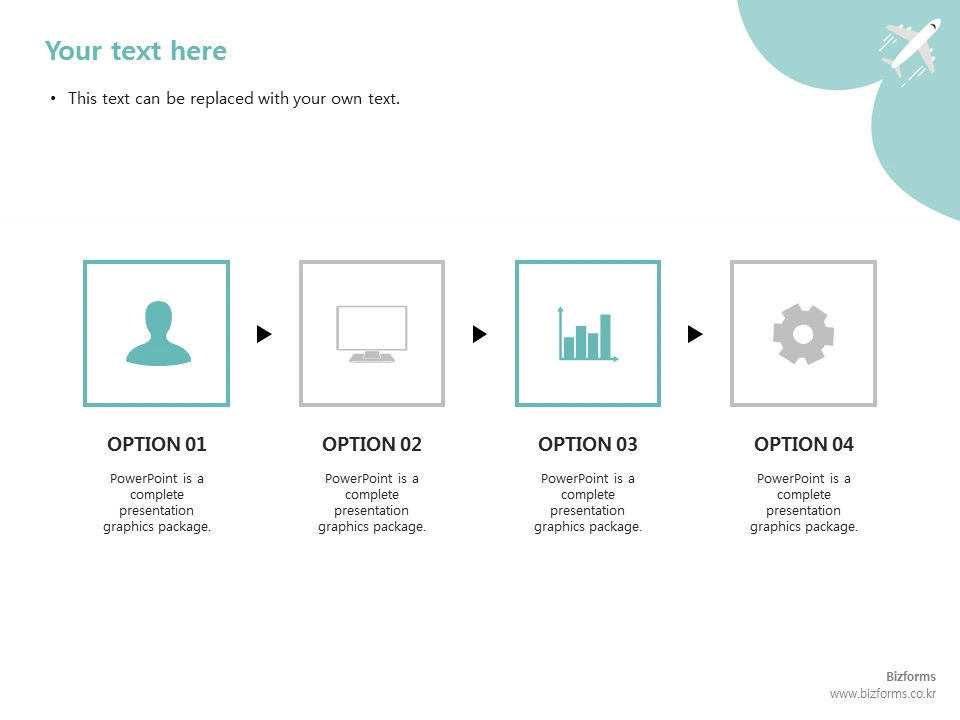 Your text here

• This text can be replaced with your own text.

OPTION 01

PowerPoint is a complete presentation graphics package.

OPTION 02

PowerPoint is a complete presentation graphics package.

OPTION 03

PowerPoint is a complete presentation graphics package.

OPTION 04

PowerPoint is a complete presentation graphics package.

Bizforms
www.bizforms.co.kr